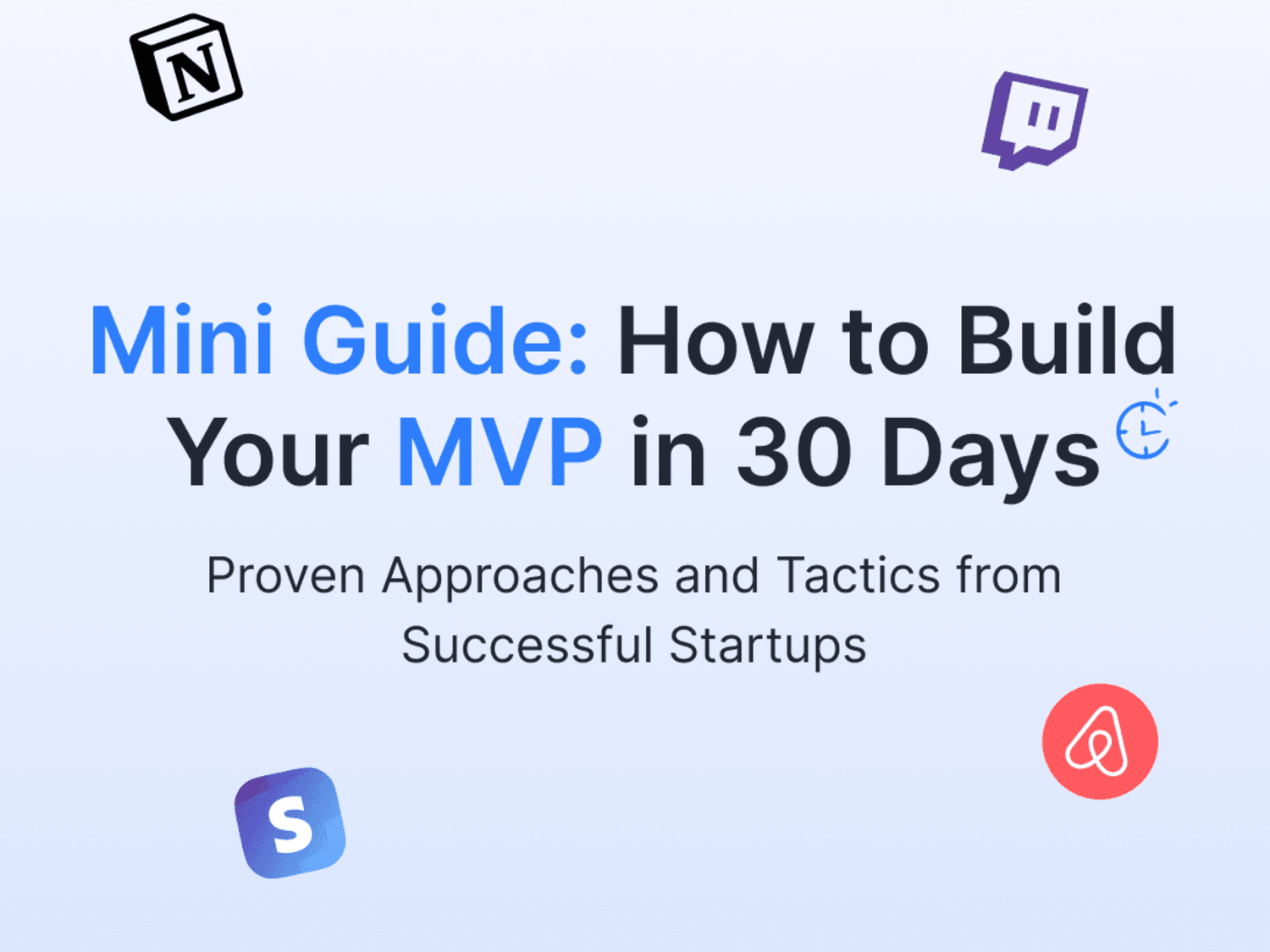 N

Mini Guide: How to Build Your MVP in 30 Days

Proven Approaches and Tactics from Successful Startups

S